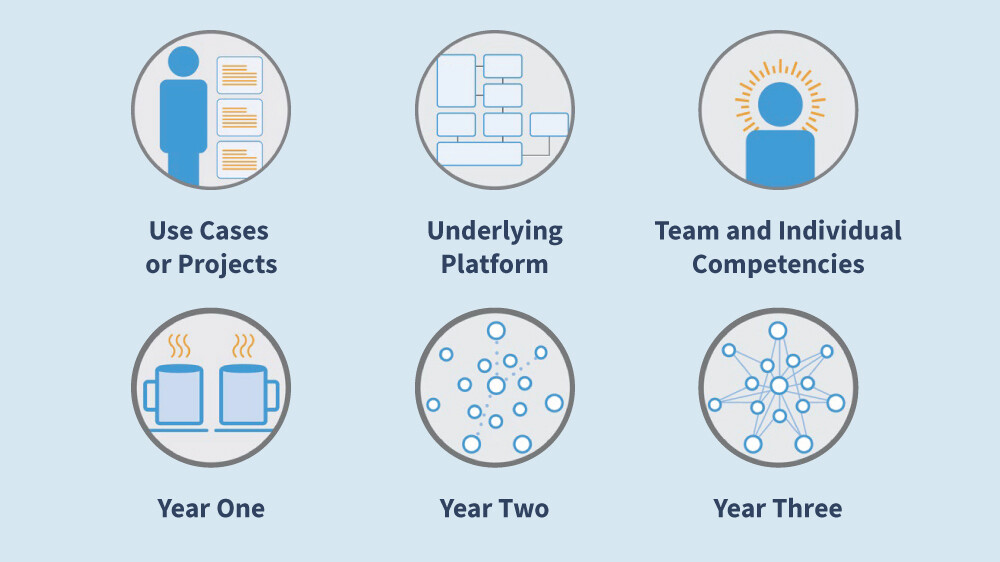 Use Cases or Projects

Underlying Platform

Team and Individual Competencies

Year One

Year Two

Year Three